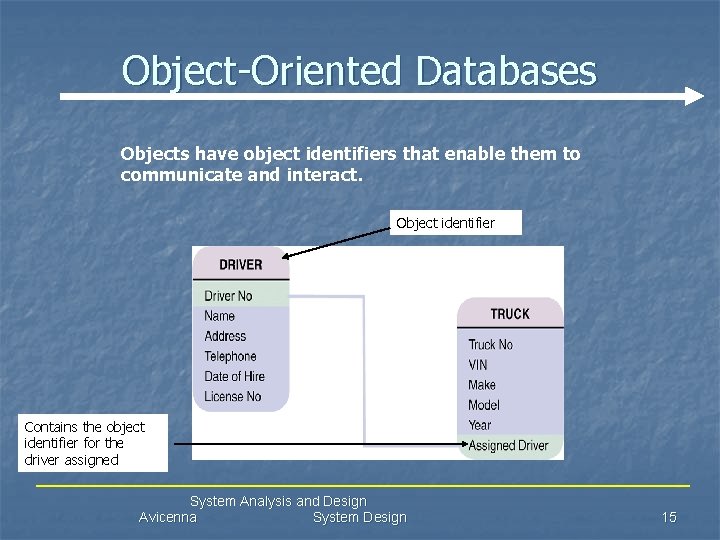 Object-Oriented Databases

Objects have object identifiers that enable them to communicate and interact.

Object identifier

DRIVER
Driver No
Name
Address
Telephone
Date of Hire
License No

TRUCK
Truck No
VIN
Make
Model
Year
Assigned Driver

Contains the object identifier for the driver assigned

System Analysis and Design
Avicenna System Design 15